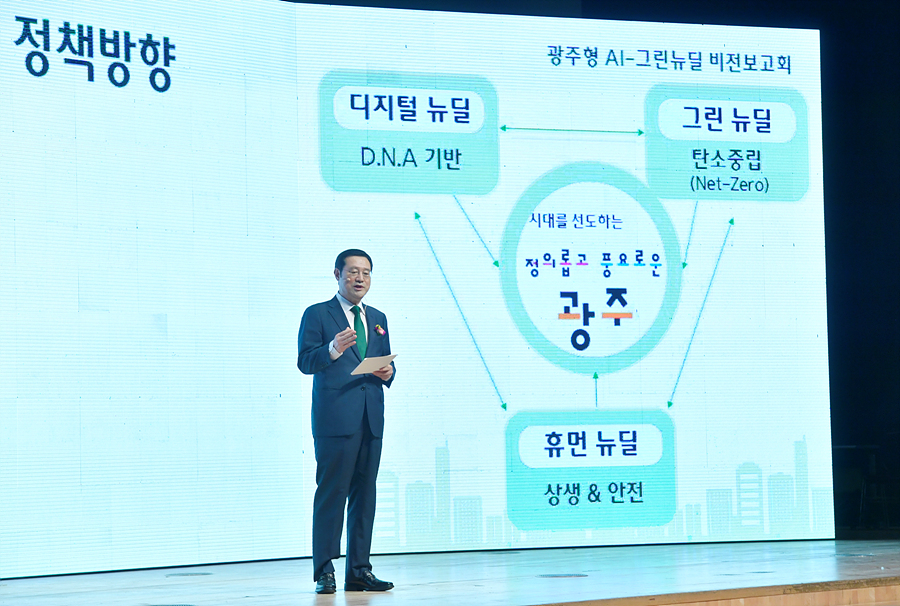 정책방향

광주형 AI-그린뉴딜 비전보고회

디지털 뉴딜

D.N.A 기반

그린 뉴딜

탄소중립
(Net-Zero)

시대를 선도하는

정의롭고 풍요로운

광주

휴먼 뉴딜

상생 & 안전